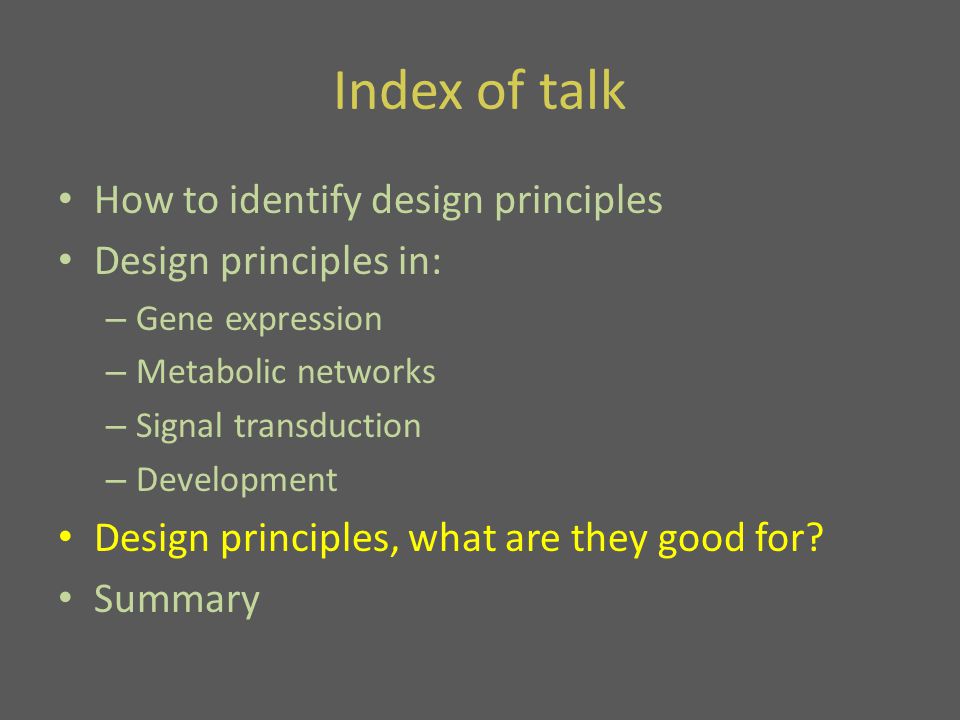 Index of talk

• How to identify design principles
• Design principles in:
– Gene expression
– Metabolic networks
– Signal transduction
– Development
• Design principles, what are they good for?
• Summary